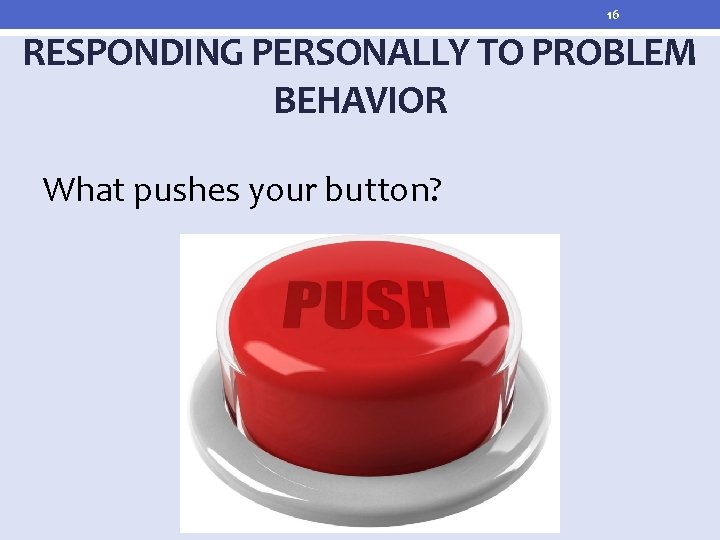 16

RESPONDING PERSONALLY TO PROBLEM BEHAVIOR

What pushes your button?

PUSH